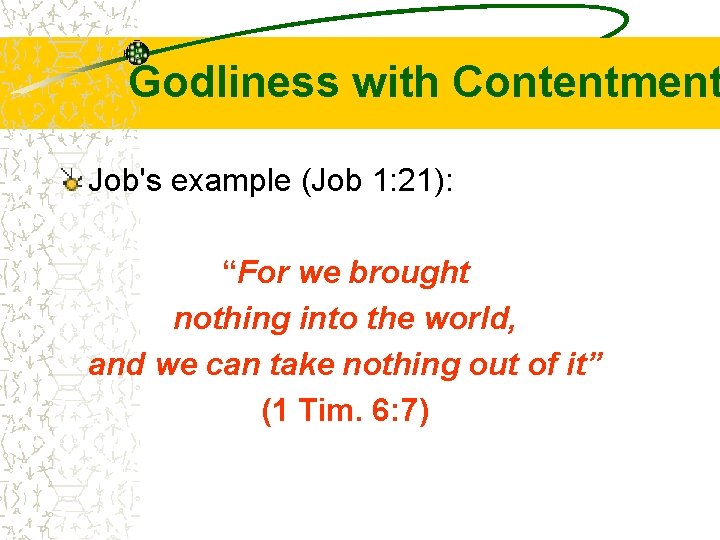 Godliness with Contentment

Job's example (Job 1:21):

"For we brought nothing into the world, and we can take nothing out of it" (1 Tim. 6:7)